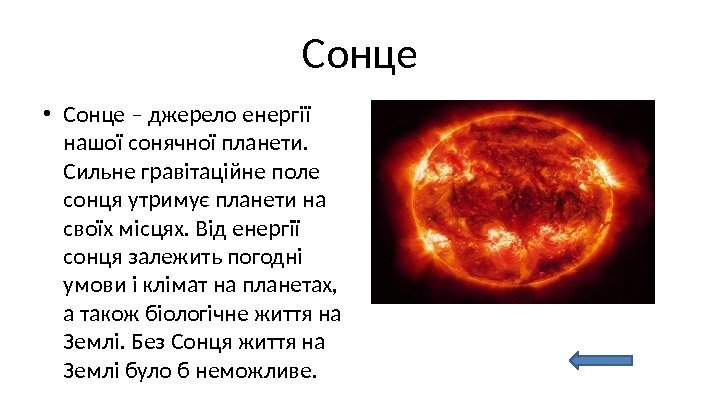 Сонце

• Сонце – джерело енергії нашої сонячної планети. Сильне гравітаційне поле сонця утримує планети на своїх місцях. Від енергії сонця залежить погодні умови і клімат на планетах, а також біологічне життя на Землі. Без Сонця життя на Землі було б неможливе.